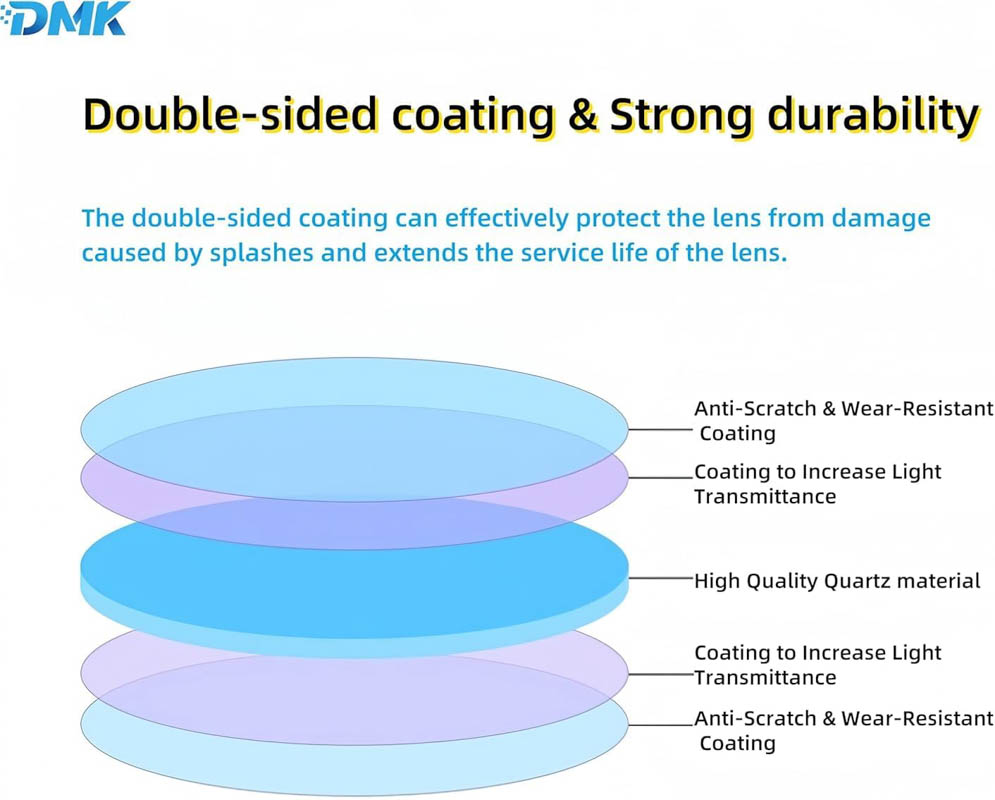 DMK

Double-sided coating & Strong durability

The double-sided coating can effectively protect the lens from damage caused by splashes and extends the service life of the lens.

Anti-Scratch & Wear-Resistant Coating

Coating to Increase Light Transmittance

High Quality Quartz material

Coating to Increase Light Transmittance

Anti-Scratch & Wear-Resistant Coating